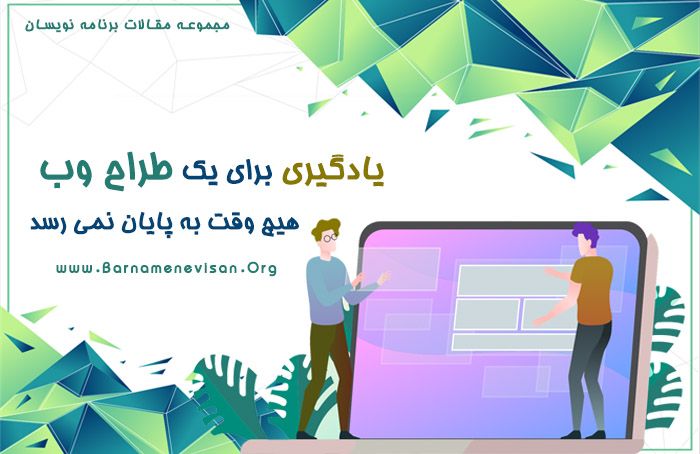 مجموعه مقالات برنامه نویسان

یادگیری برای یک طراح وب

هیچ وقت به پایان نمی رسد

www.Barnamenevisan.Org